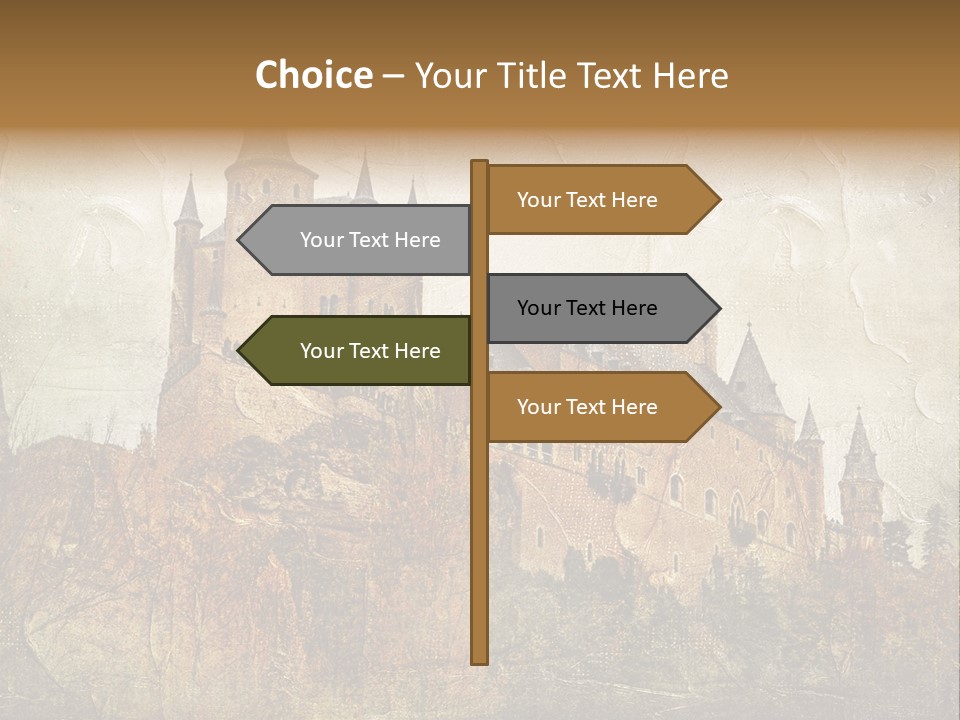 Choice – Your Title Text Here

Your Text Here

Your Text Here

Your Text Here

Your Text Here

Your Text Here